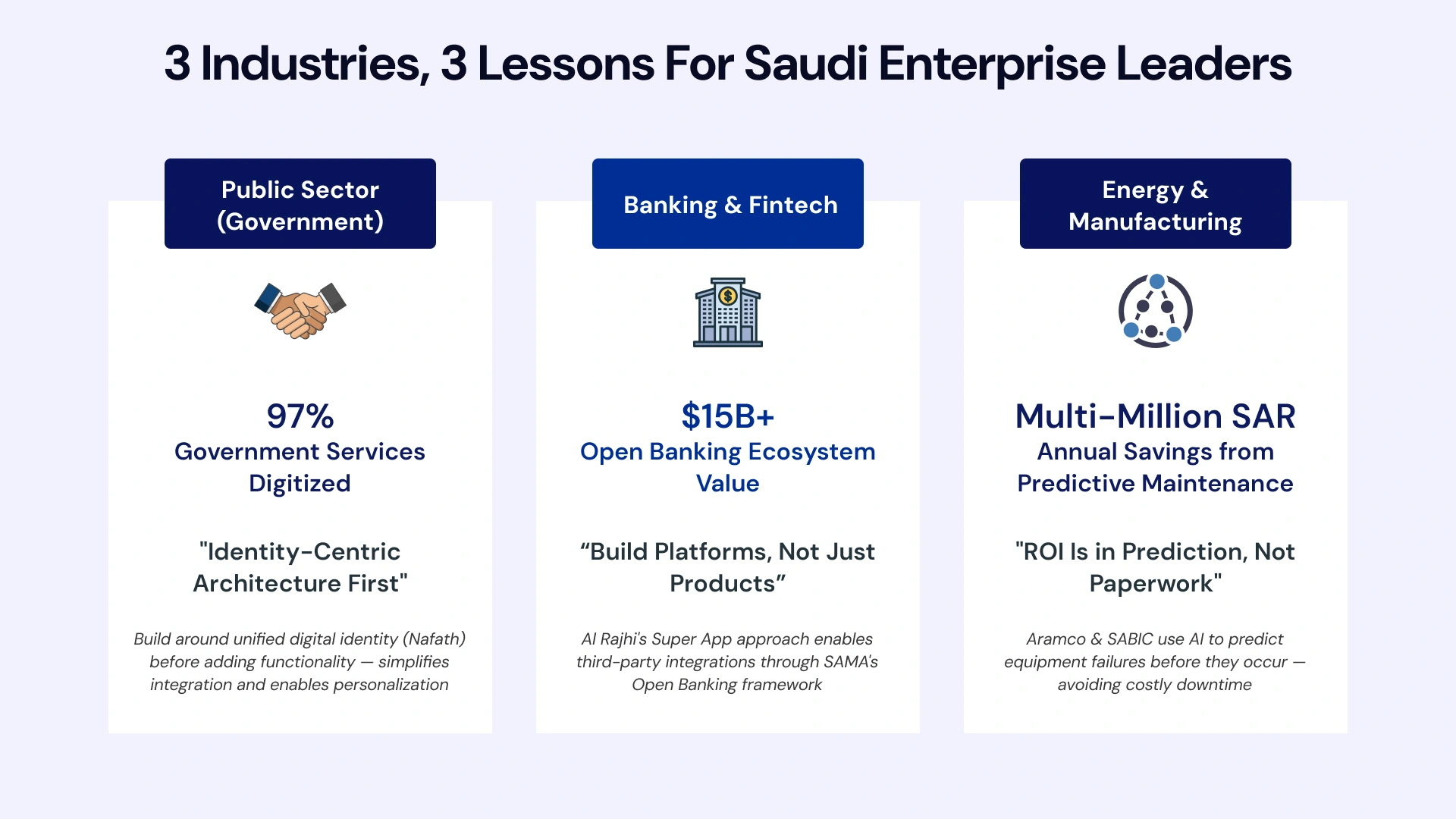 3 Industries, 3 Lessons For Saudi Enterprise Leaders

Public Sector (Government)

97%
Government Services Digitized

"Identity-Centric Architecture First"

Build around unified digital identity (Nafath) before adding functionality — simplifies integration and enables personalization

Banking & Fintech

$15B+
Open Banking Ecosystem Value

“Build Platforms, Not Just Products”

Al Rajhi's Super App approach enables third-party integrations through SAMA's Open Banking framework

Energy & Manufacturing

Multi-Million SAR
Annual Savings from Predictive Maintenance

"ROI Is in Prediction, Not Paperwork"

Aramco & SABIC use AI to predict equipment failures before they occur — avoiding costly downtime